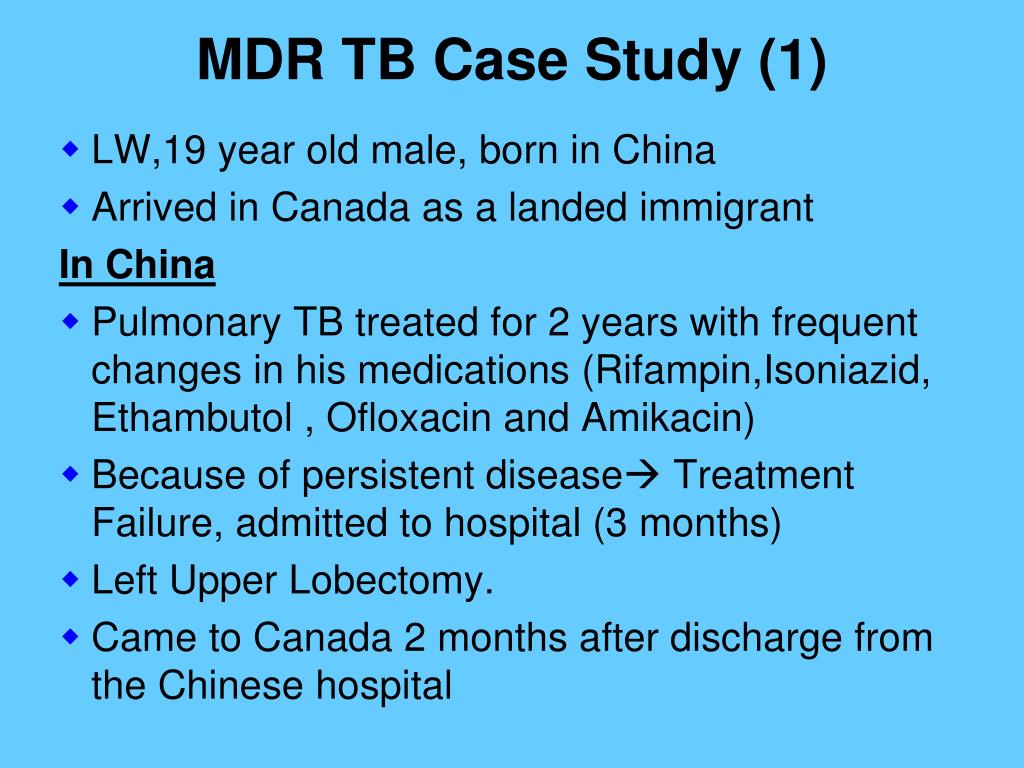 MDR TB Case Study (1)

◆ LW,19 year old male, born in China
◆ Arrived in Canada as a landed immigrant

In China

◆ Pulmonary TB treated for 2 years with frequent changes in his medications (Rifampin,Isoniazid, Ethambutol , Ofloxacin and Amikacin)
◆ Because of persistent disease→ Treatment Failure, admitted to hospital (3 months)
◆ Left Upper Lobectomy.
◆ Came to Canada 2 months after discharge from the Chinese hospital